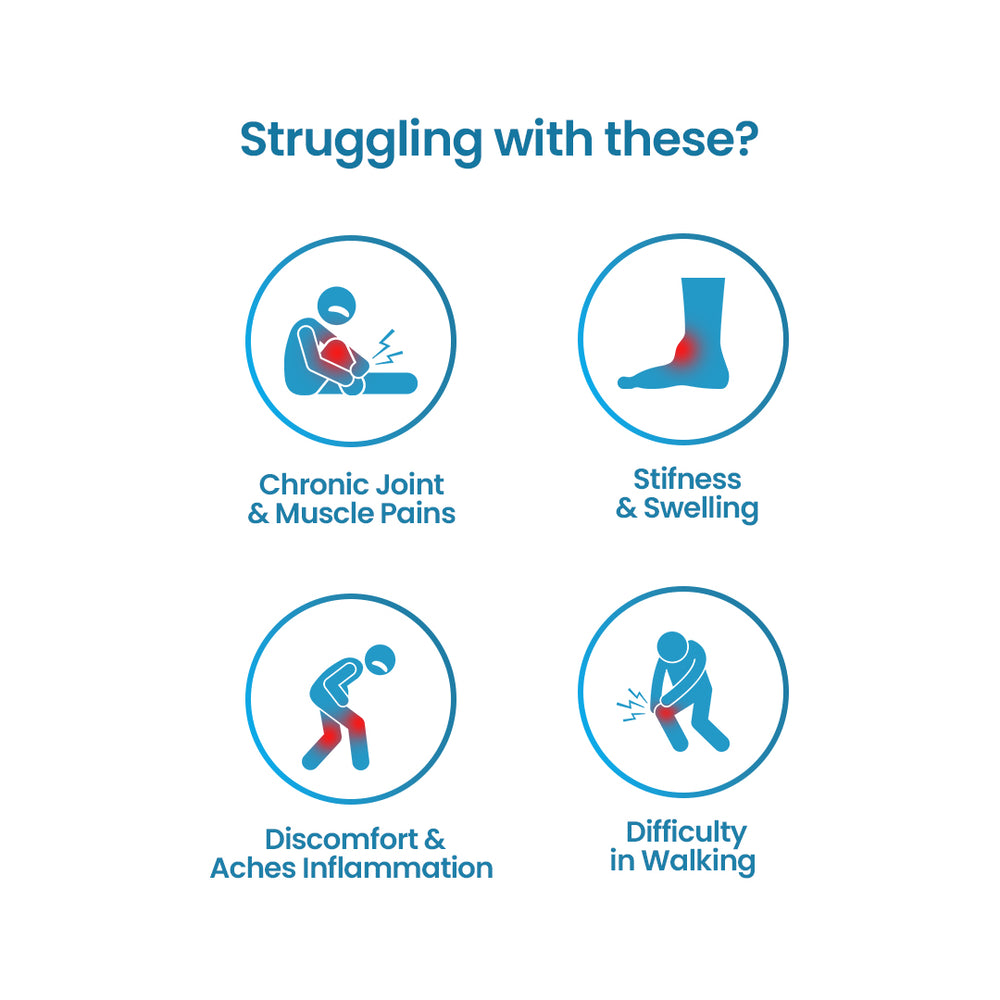 Struggling with these?

Chronic Joint & Muscle Pains

Stifness & Swelling

Discomfort & Aches Inflammation

Difficulty in Walking